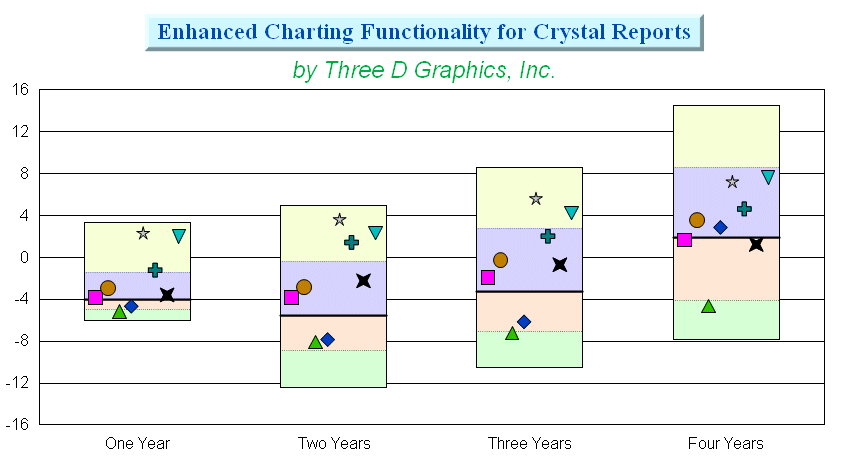 Enhanced Charting Functionality for Crystal Reports

by Three D Graphics, Inc.

16
12
8
4
0
-4
-8
-12
-16

One Year
Two Years
Three Years
Four Years